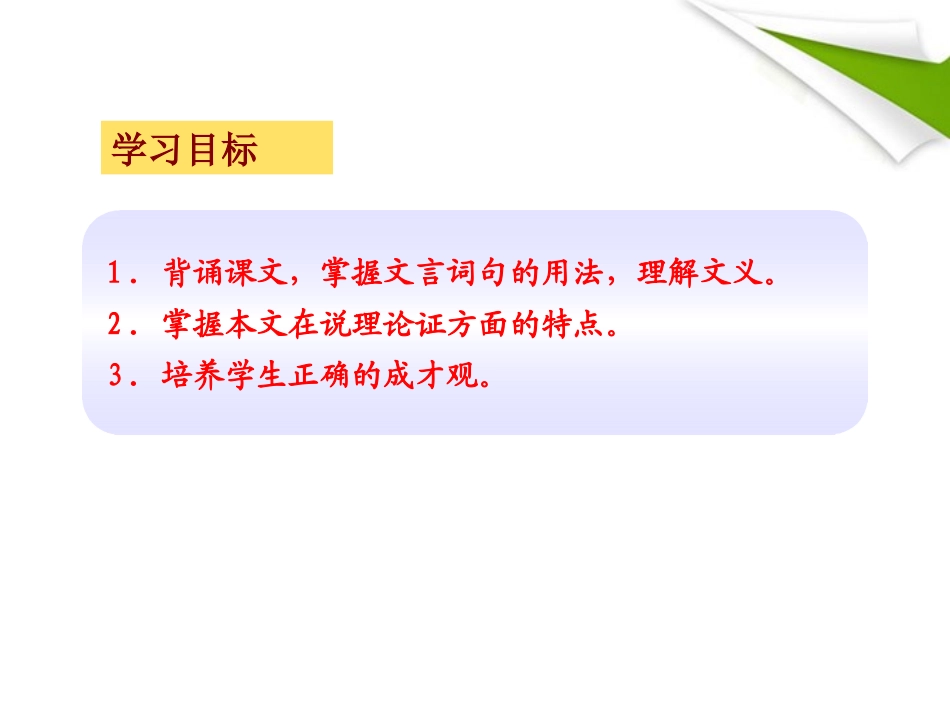 学习目标

1．背诵课文，掌握文言词句的用法，理解文义。
2．掌握本文在说理论证方面的特点。
3．培养学生正确的成才观。